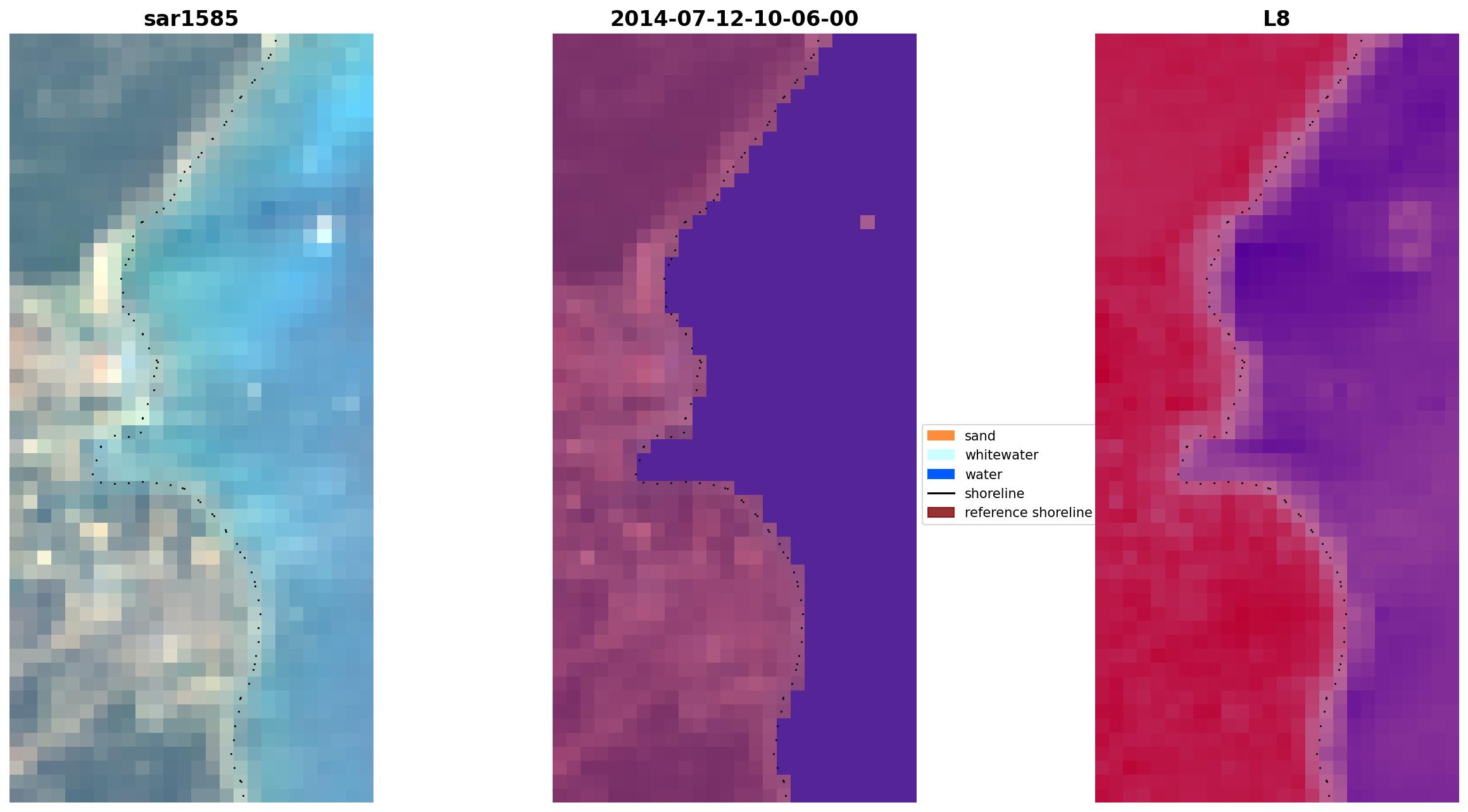 sar1585

2014-07-12-10-06-00

L8

sand
whitewater
water
shoreline
reference shoreline